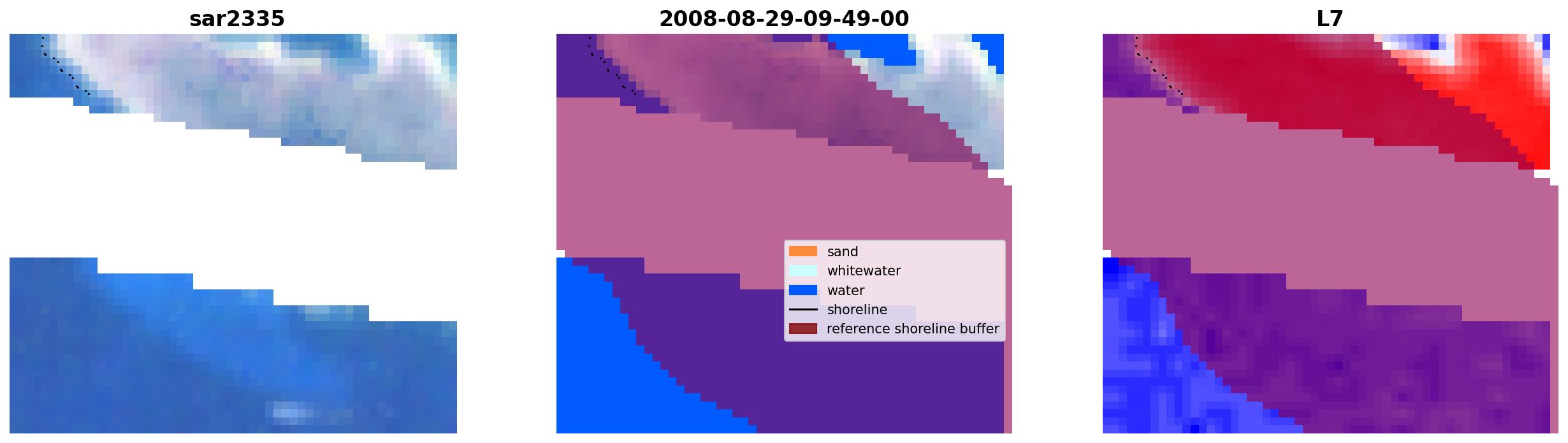 sar2335

2008-08-29-09-49-00

sand
whitewater
water
shoreline
reference shoreline buffer

L7